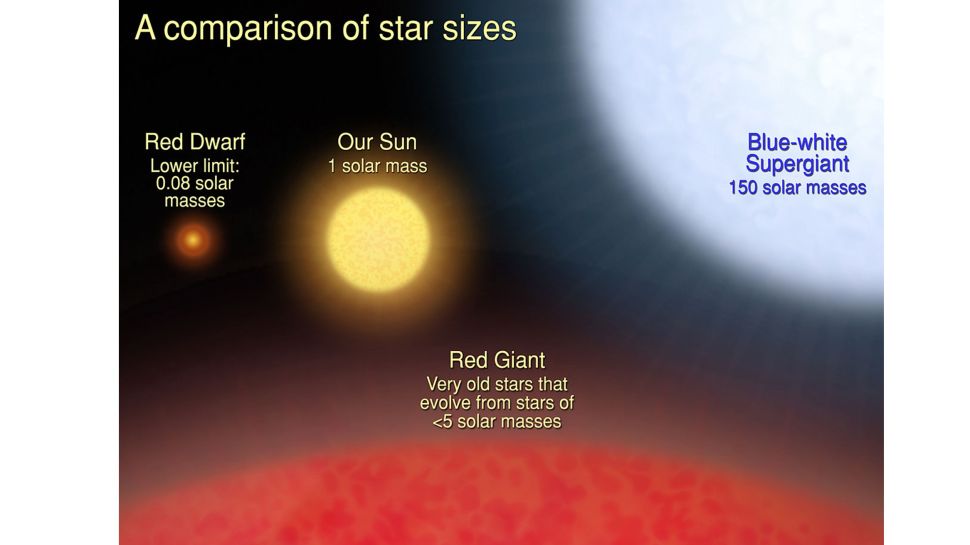 A comparison of star sizes

Red Dwarf
Lower limit: 0.08 solar masses

Our Sun
1 solar mass

Blue-white Supergiant
150 solar masses

Red Giant
Very old stars that evolve from stars of <5 solar masses